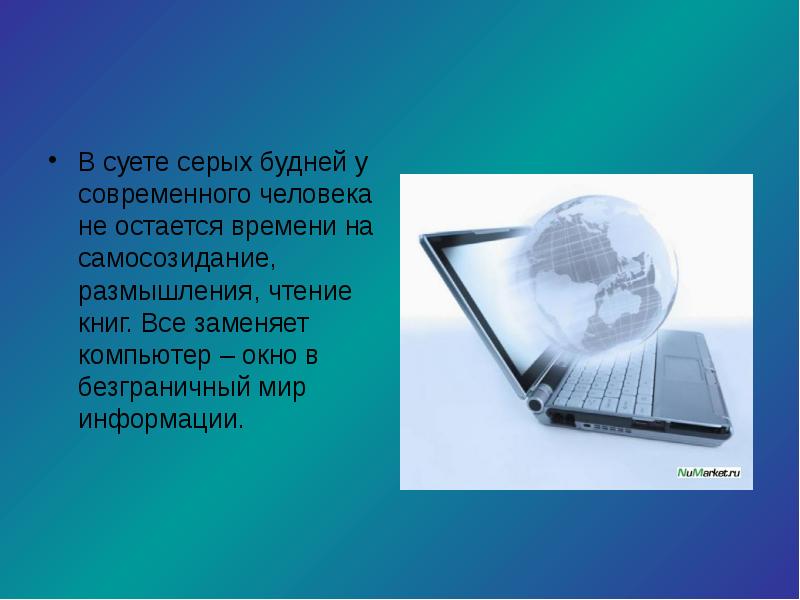 • В суете серых будней у современного человека не остается времени на самосозидание, размышления, чтение книг. Все заменяет компьютер – окно в безграничный мир информации.

NuMarket.ru